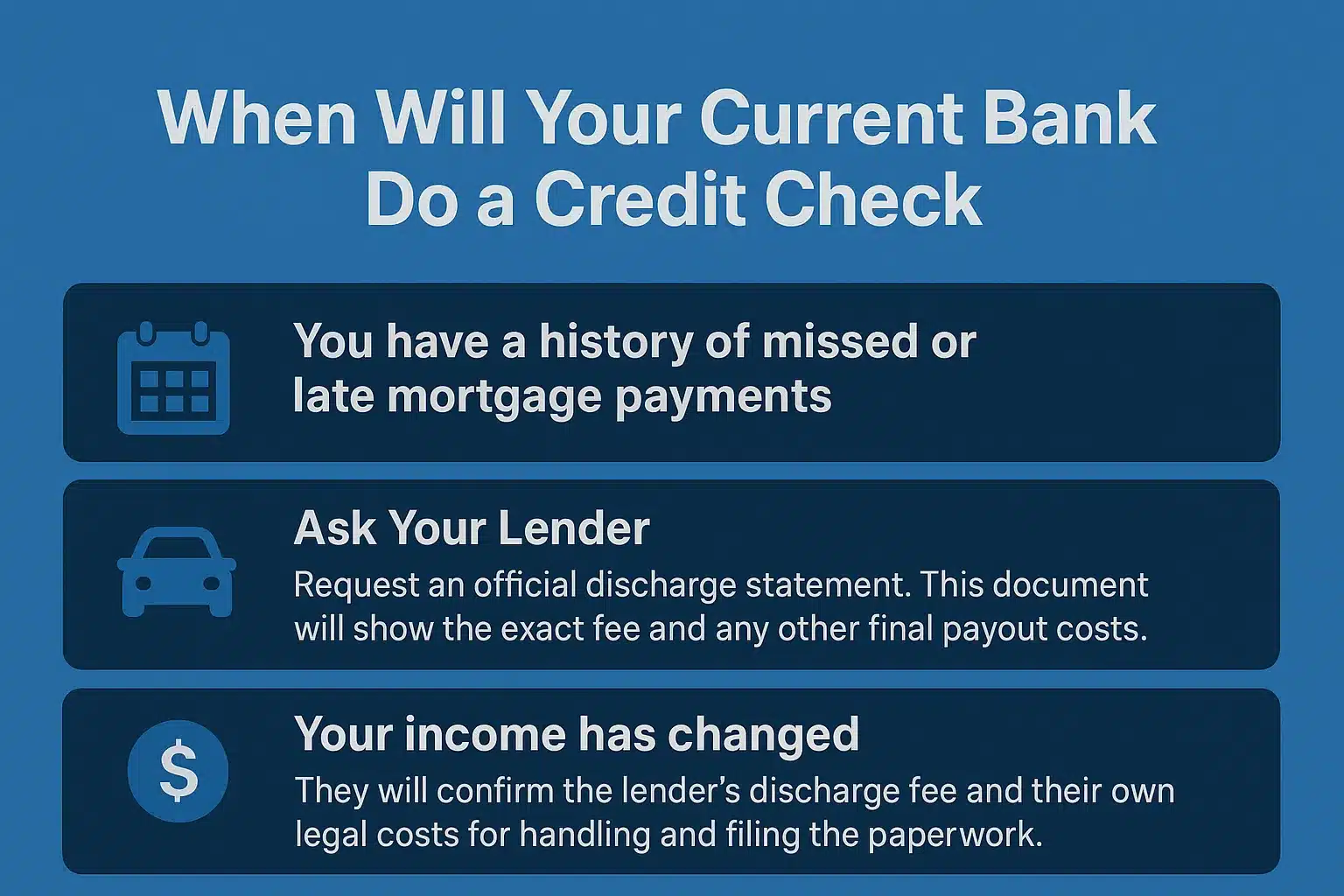 When Will Your Current Bank Do a Credit Check

You have a history of missed or late mortgage payments

Ask Your Lender

Request an official discharge statement. This document will show the exact fee and any other final payout costs.

$

Your income has changed

They will confirm the lender's discharge fee and their own legal costs for handling and filing the paperwork.